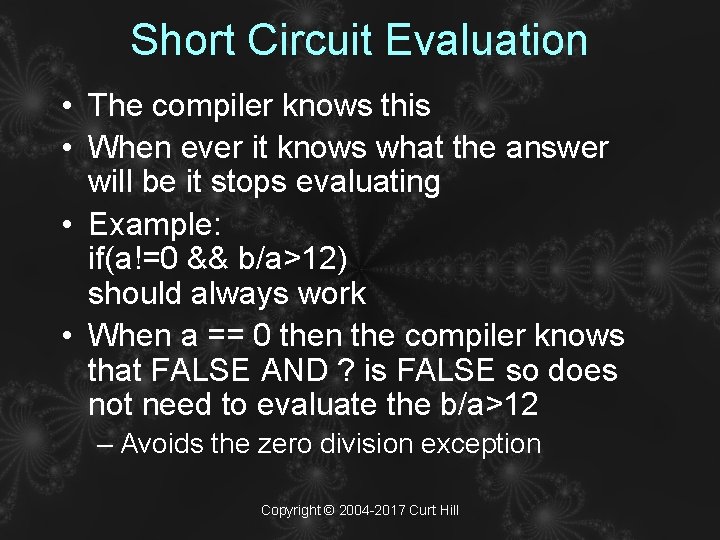 Short Circuit Evaluation

• The compiler knows this

• When ever it knows what the answer will be it stops evaluating

• Example:
if(a!=0 && b/a>12)
should always work

• When a == 0 then the compiler knows that FALSE AND ? is FALSE so does not need to evaluate the b/a>12

– Avoids the zero division exception

Copyright © 2004-2017 Curt Hill